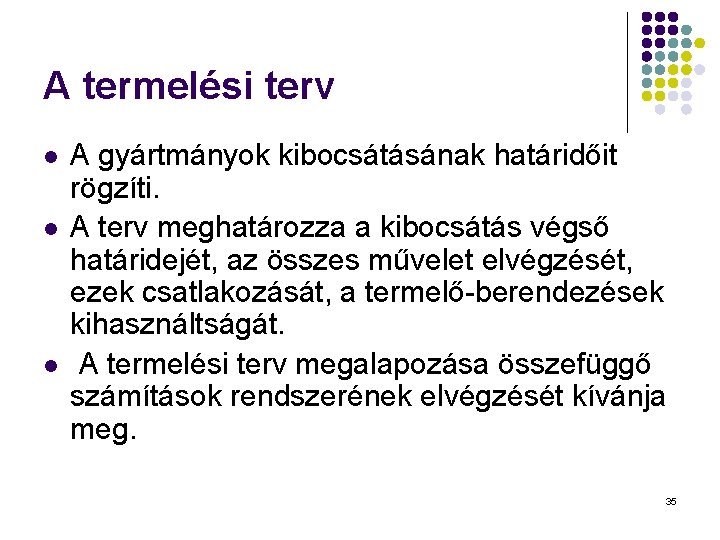 A termelési terv

- A gyártmányok kibocsátásának határidőit rögzíti.
- A terv meghatározza a kibocsátás végső határidejét, az összes művelet elvégzését, ezek csatlakozását, a termelő-berendezések kihasználtságát.
- A termelési terv megalapozása összefüggő számítások rendszerének elvégzését kívánja meg.

35